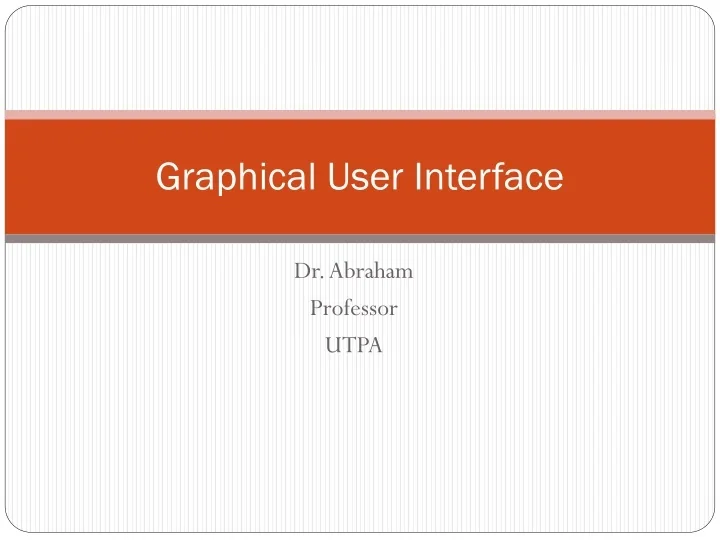 Graphical User Interface

Dr. Abraham
Professor
UTPA